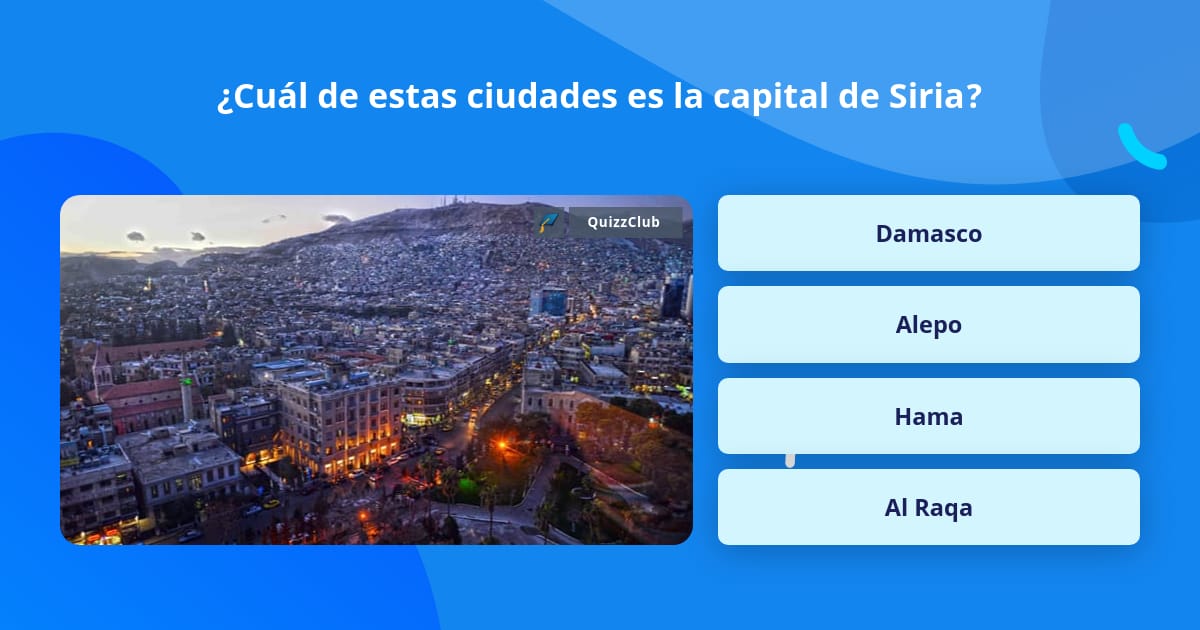 ¿Cuál de estas ciudades es la capital de Siria?

QuizzClub

Damasco

Alepo

Hama

Al Raqa